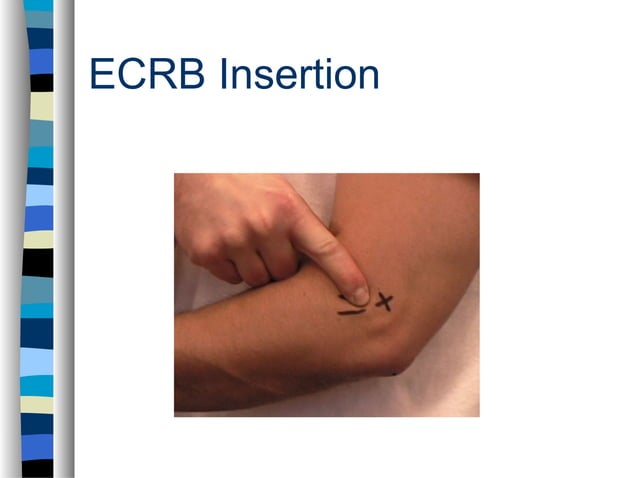 ECRB Insertion